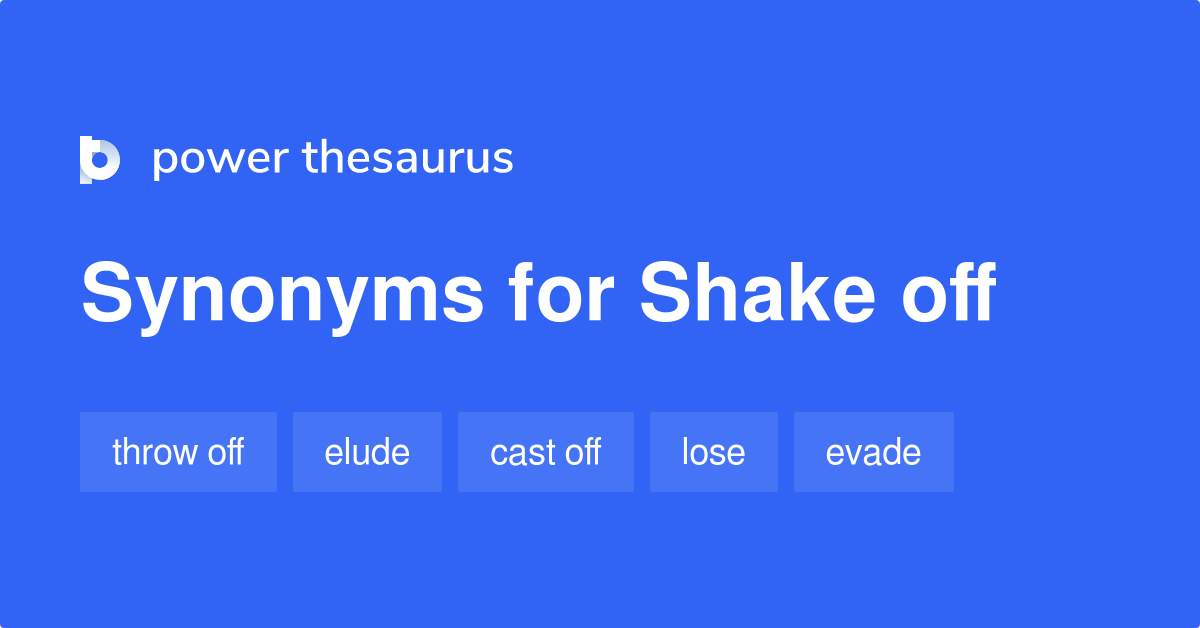 power thesaurus

Synonyms for Shake off

throw off
elude
cast off
lose
evade